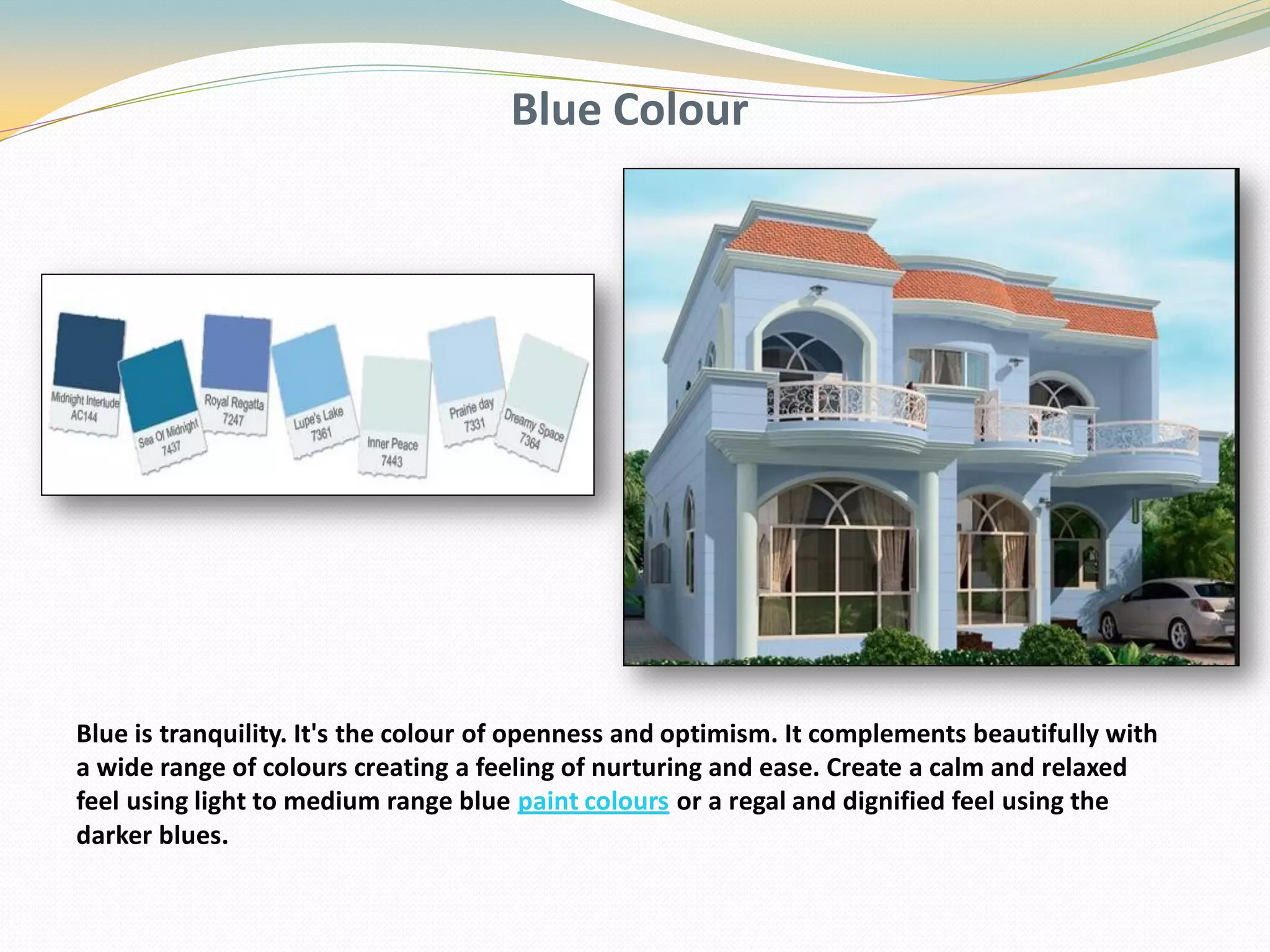 Blue Colour

Midnight Interlude
AC144

Sea Of Midnight
7437

Royal Regatta
7247

Lupe's Lake
7361

Inner Peace
7443

Prairie day
7331

Dreamy Space
7364

Blue is tranquility. It's the colour of openness and optimism. It complements beautifully with a wide range of colours creating a feeling of nurturing and ease. Create a calm and relaxed feel using light to medium range blue paint colours or a regal and dignified feel using the darker blues.